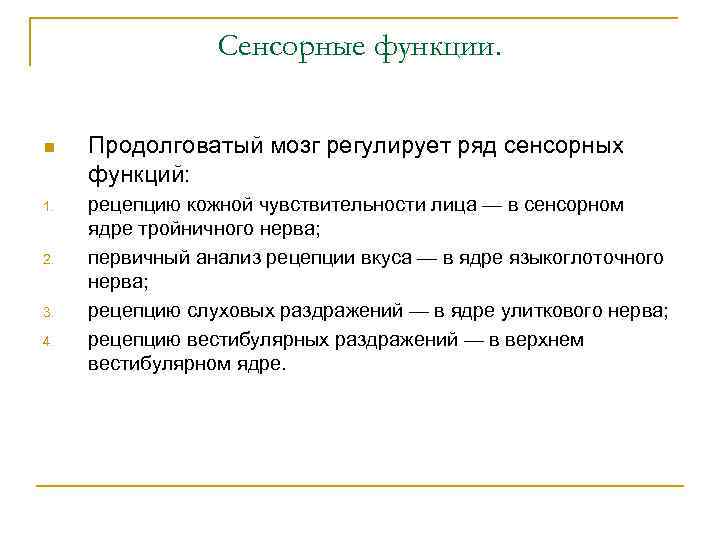 Сенсорные функции.

Продолговатый мозг регулирует ряд сенсорных функций:

1. рецепцию кожной чувствительности лица — в сенсорном ядре тройничного нерва;
2. первичный анализ рецепции вкуса — в ядре языкоглоточного нерва;
3. рецепцию слуховых раздражений — в ядре улиткового нерва;
4. рецепцию вестибулярных раздражений — в верхнем вестибулярном ядре.